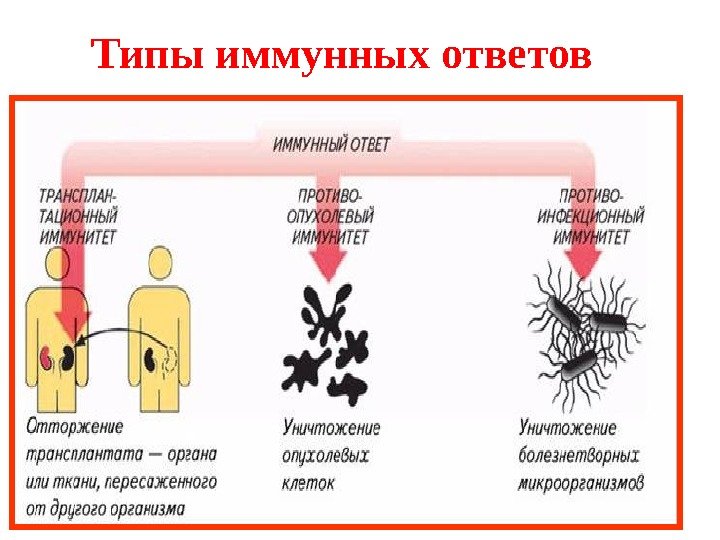 Типы иммунных ответов

ИММУННЫЙ ОТВЕТ

ТРАНСПЛАНТАЦИОННЫЙ ИММУНИТЕТ

ПРОТИВООПУХОЛЕВЫЙ ИММУНИТЕТ

ПРОТИВОИНФЕКЦИОННЫЙ ИММУНИТЕТ

Отторжение трансплантата — органа или ткани, пересаженного от другого организма

Уничтожение опухолевых клеток

Уничтожение болезнетворных микроорганизмов